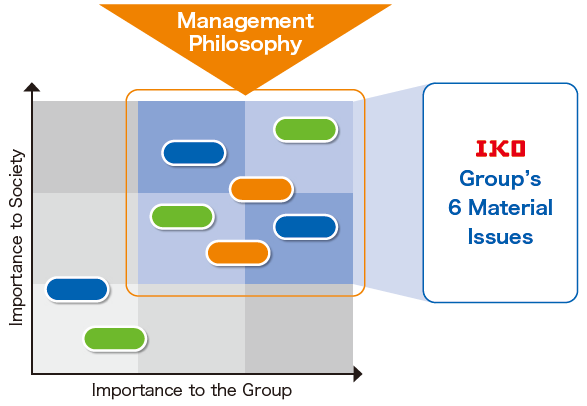 Management Philosophy

Importance to Society

Importance to the Group

IKO Group's 6 Material Issues